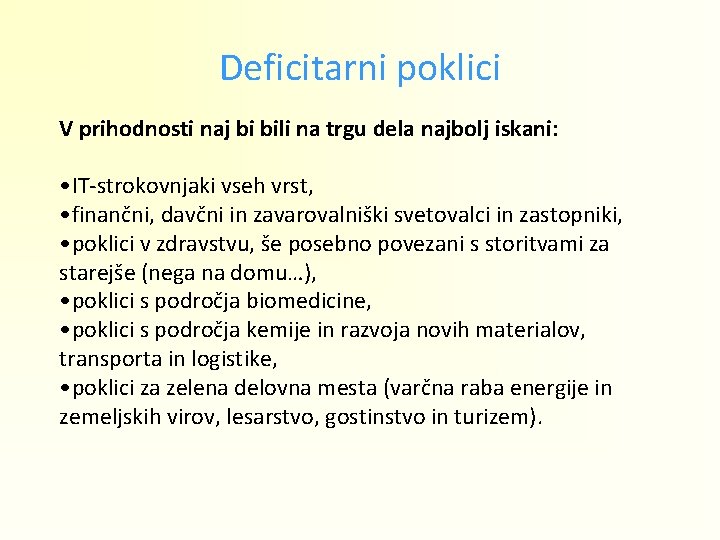 Deficitarni poklici

V prihodnosti naj bi bili na trgu dela najbolj iskani:

•IT-strokovnjaki vseh vrst,
•finančni, davčni in zavarovalniški svetovalci in zastopniki,
•poklici v zdravstvu, še posebno povezani s storitvami za starejše (nega na domu…),
•poklici s področja biomedicine,
•poklici s področja kemije in razvoja novih materialov, transporta in logistike,
•poklici za zelena delovna mesta (varčna raba energije in zemeljskih virov, lesarstvo, gostinstvo in turizem).